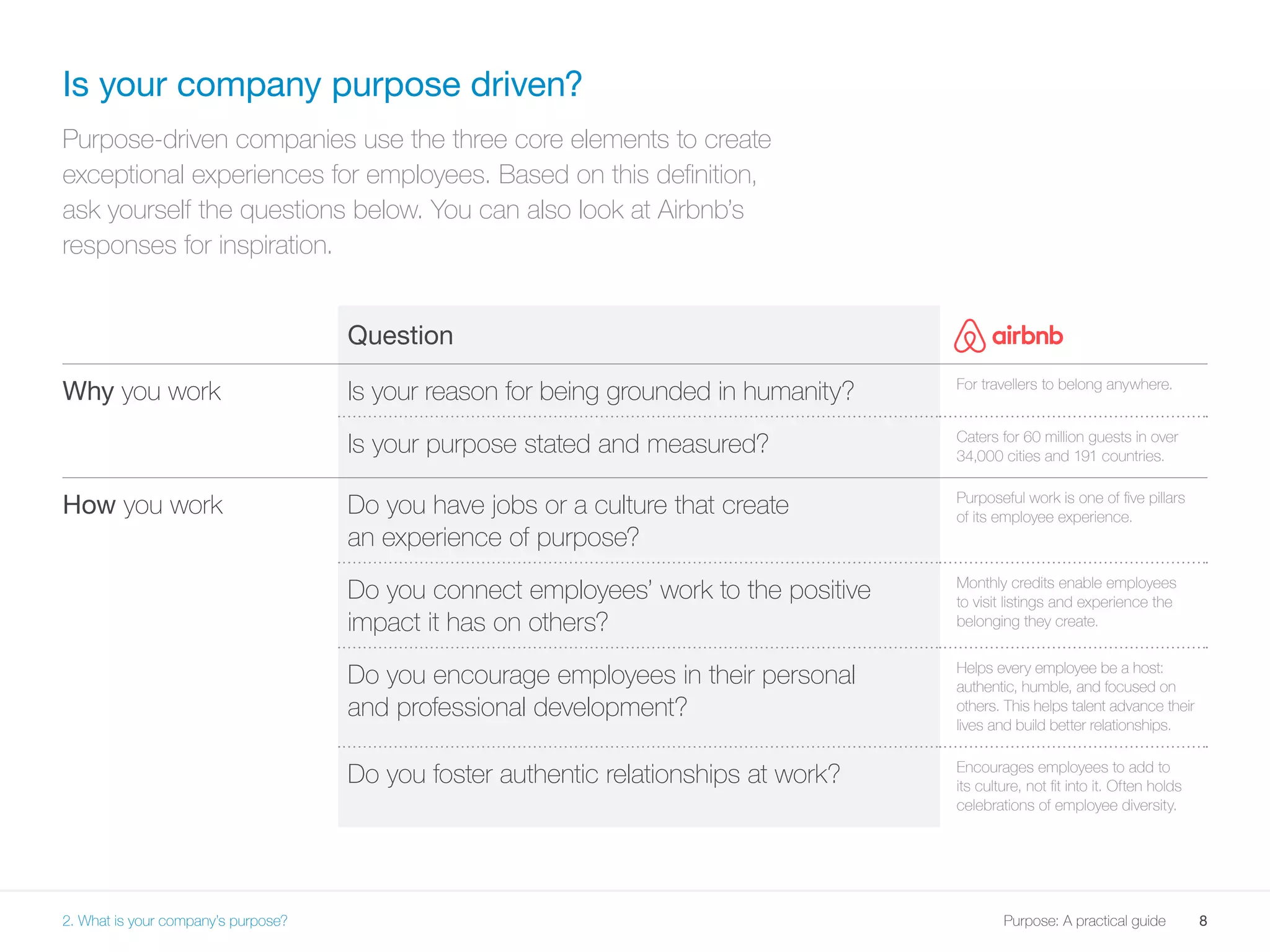 Is your company purpose driven?

Purpose-driven companies use the three core elements to create exceptional experiences for employees. Based on this definition, ask yourself the questions below. You can also look at Airbnb's responses for inspiration.

| | Question | airbnb |
|---|---|---|
| Why you work | Is your reason for being grounded in humanity? | For travellers to belong anywhere. |
| | Is your purpose stated and measured? | Caters for 60 million guests in over 34,000 cities and 191 countries. |
| How you work | Do you have jobs or a culture that create an experience of purpose? | Purposeful work is one of five pillars of its employee experience. |
| | Do you connect employees' work to the positive impact it has on others? | Monthly credits enable employees to visit listings and experience the belonging they create. |
| | Do you encourage employees in their personal and professional development? | Helps every employee be a host: authentic, humble, and focused on others. This helps talent advance their lives and build better relationships. |
| | Do you foster authentic relationships at work? | Encourages employees to add to its culture, not fit into it. Often holds celebrations of employee diversity. |

2. What is your company's purpose?

Purpose: A practical guide 8